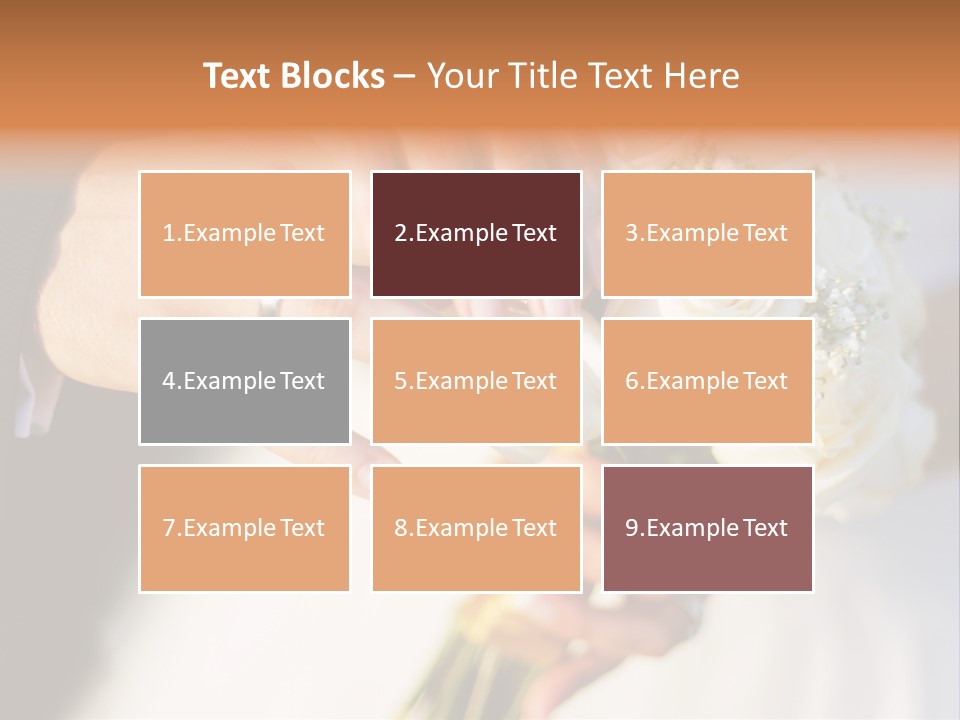 Text Blocks – Your Title Text Here

1.Example Text

2.Example Text

3.Example Text

4.Example Text

5.Example Text

6.Example Text

7.Example Text

8.Example Text

9.Example Text